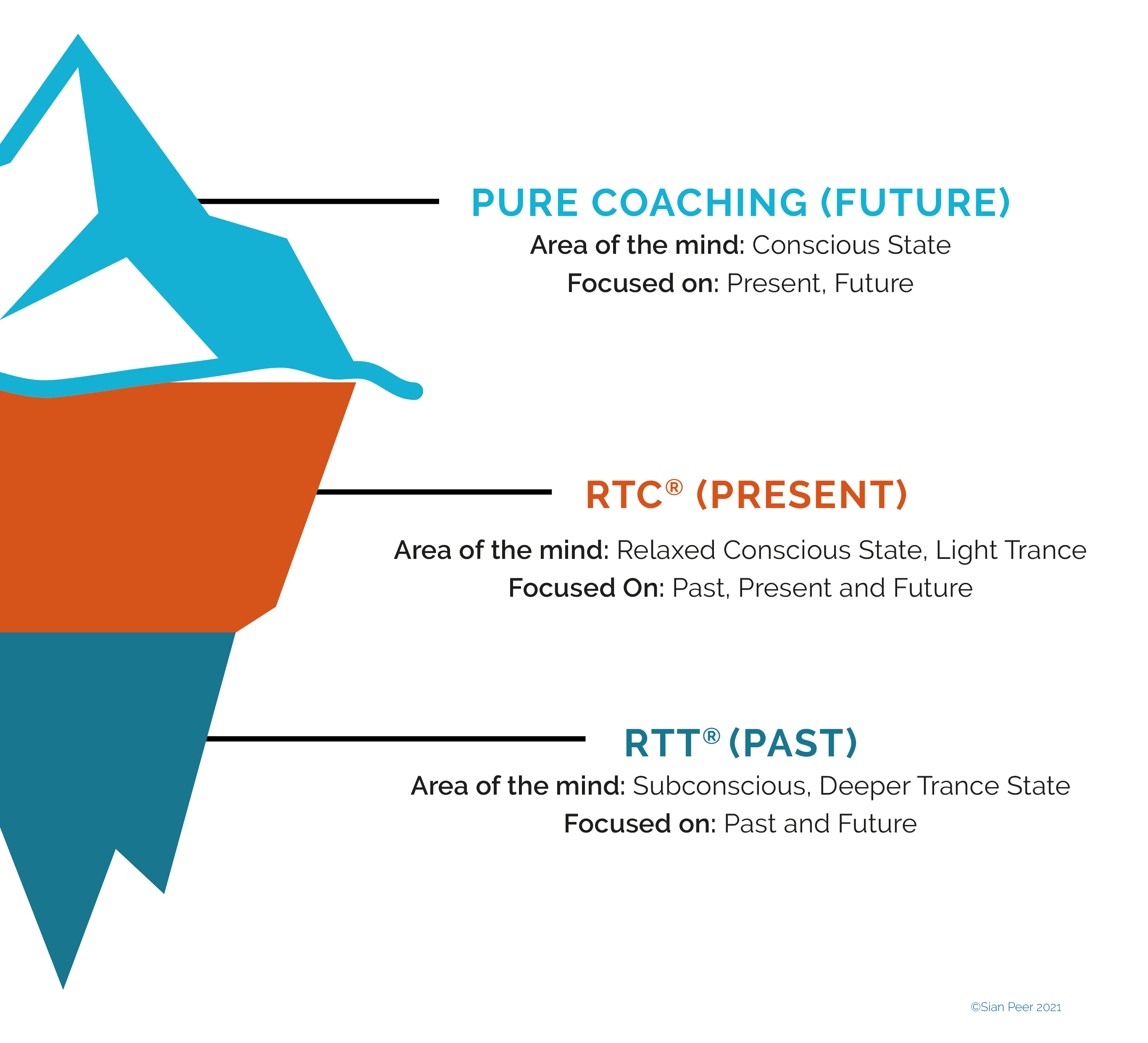 PURE COACHING (FUTURE)

Area of the mind: Conscious State

Focused on: Present, Future

RTC® (PRESENT)

Area of the mind: Relaxed Conscious State, Light Trance

Focused On: Past, Present and Future

RTT® (PAST)

Area of the mind: Subconscious, Deeper Trance State

Focused on: Past and Future

©Sian Peer 2021